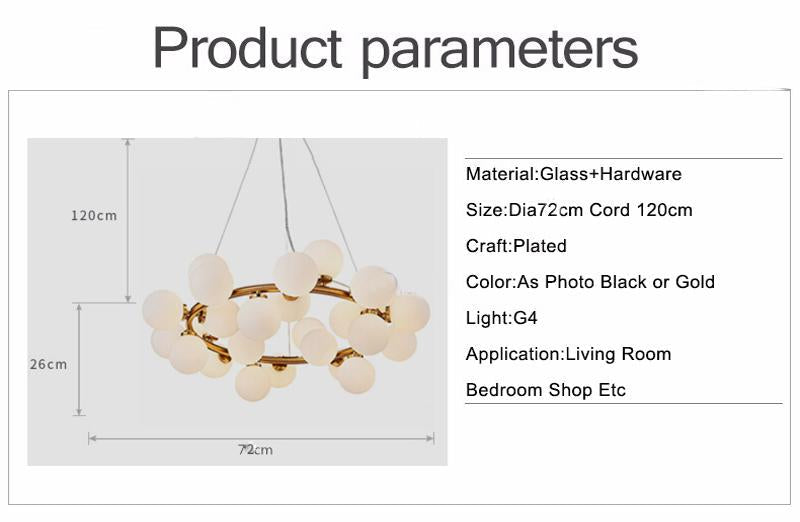 Product parameters

120cm

26cm

72cm

Material:Glass+Hardware

Size:Dia72cm Cord 120cm

Craft:Plated

Color:As Photo Black or Gold

Light:G4

Application:Living Room

Bedroom Shop Etc